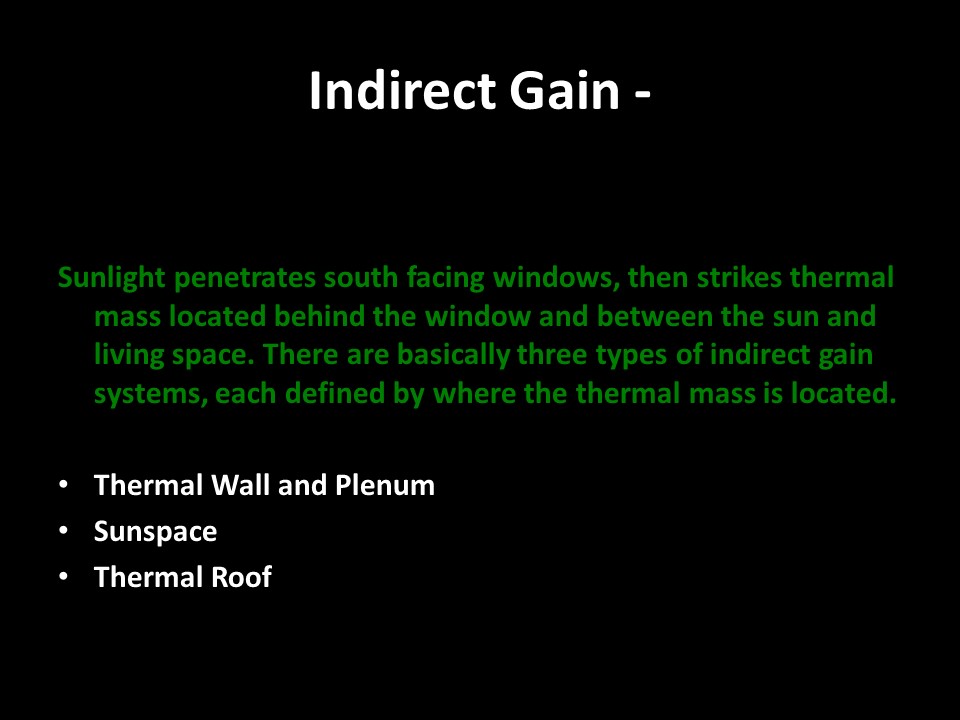 Indirect Gain -

Sunlight penetrates south facing windows, then strikes thermal mass located behind the window and between the sun and living space. There are basically three types of indirect gain systems, each defined by where the thermal mass is located.

• Thermal Wall and Plenum
• Sunspace
• Thermal Roof